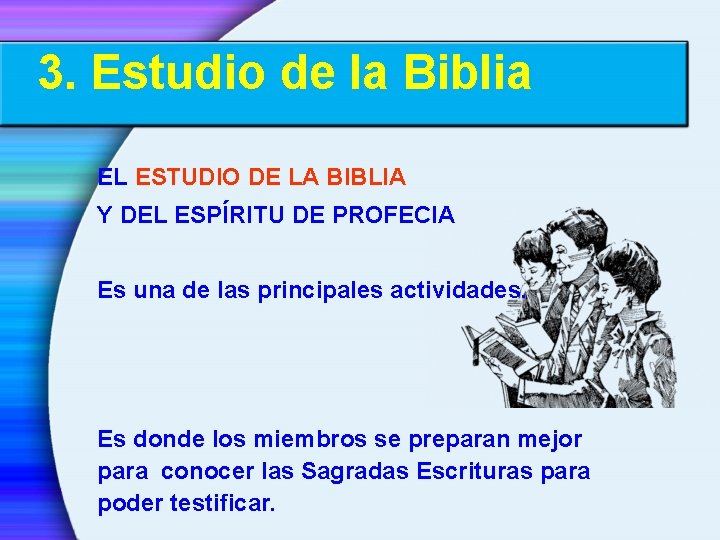 3. Estudio de la Biblia

EL ESTUDIO DE LA BIBLIA
Y DEL ESPÍRITU DE PROFECIA

Es una de las principales actividades.

Es donde los miembros se preparan mejor para conocer las Sagradas Escrituras para poder testificar.